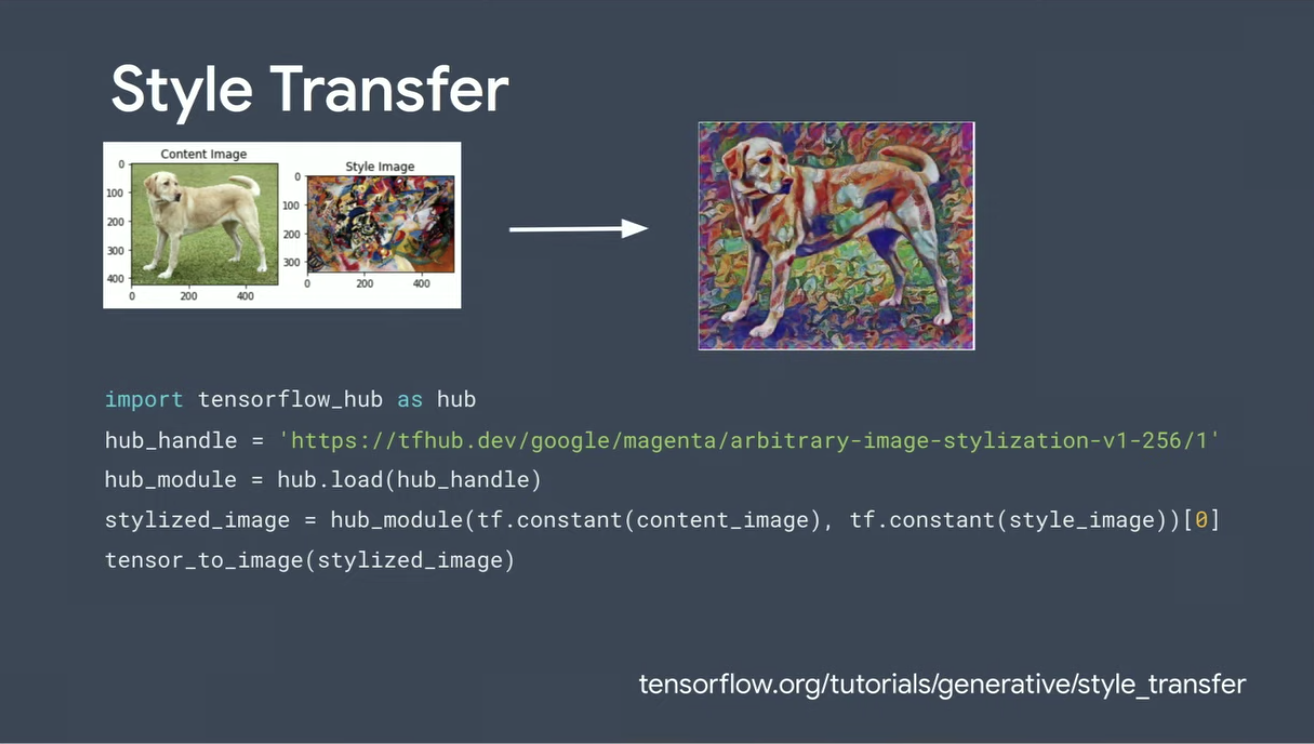 Style Transfer

Content Image

0
100
200
300
400
0 200 400

Style Image

0
100
200
300
0 200 400

import tensorflow_hub as hub
hub_handle = 'https://tfhub.dev/google/magenta/arbitrary-image-stylization-v1-256/1'
hub_module = hub.load(hub_handle)
stylized_image = hub_module(tf.constant(content_image), tf.constant(style_image))[0]
tensor_to_image(stylized_image)

tensorflow.org/tutorials/generative/style_transfer